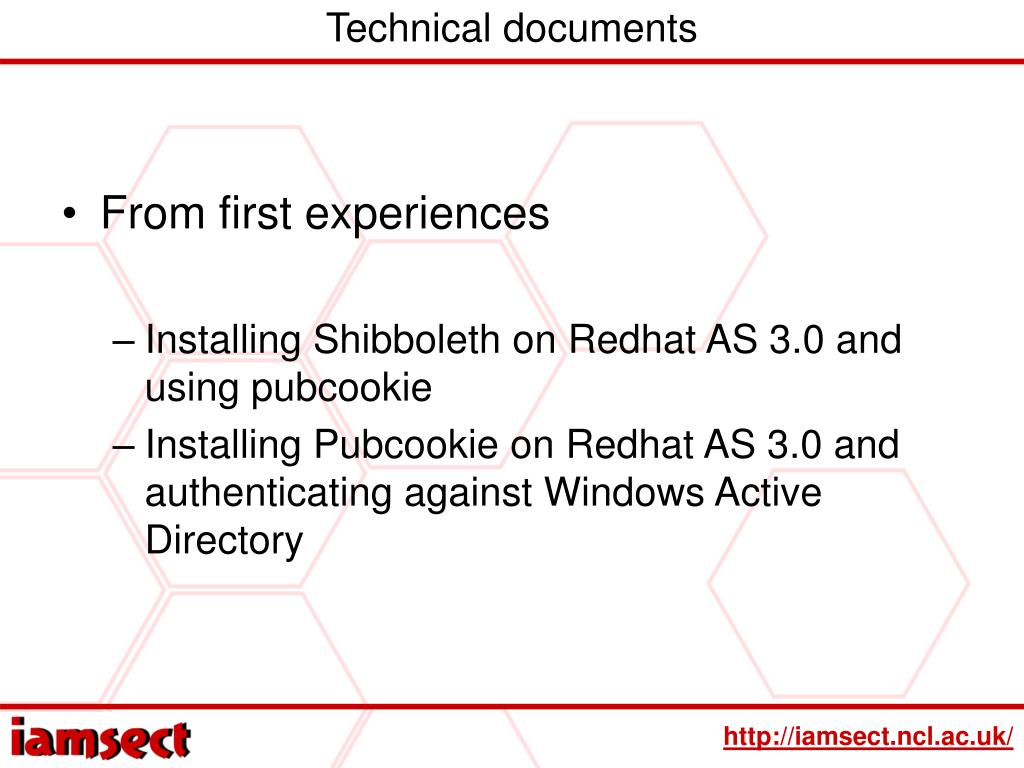 Technical documents

• From first experiences

– Installing Shibboleth on Redhat AS 3.0 and using pubcookie
– Installing Pubcookie on Redhat AS 3.0 and authenticating against Windows Active Directory

iamsect

http://iamsect.ncl.ac.uk/